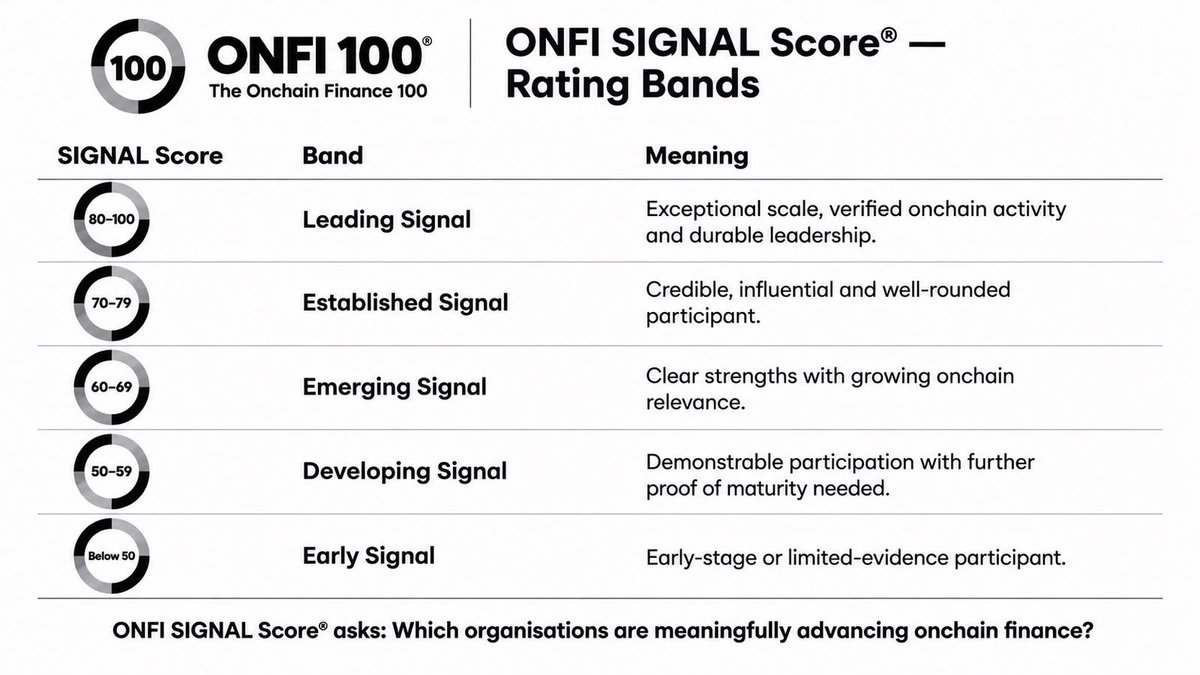 100 ONFI 100®
The Onchain Finance 100

ONFI SIGNAL Score® — Rating Bands

| SIGNAL Score | Band | Meaning |
|---|---|---|
| 80–100 | Leading Signal | Exceptional scale, verified onchain activity and durable leadership. |
| 70–79 | Established Signal | Credible, influential and well-rounded participant. |
| 60–69 | Emerging Signal | Clear strengths with growing onchain relevance. |
| 50–59 | Developing Signal | Demonstrable participation with further proof of maturity needed. |
| Below 50 | Early Signal | Early-stage or limited-evidence participant. |

ONFI SIGNAL Score® asks: Which organisations are meaningfully advancing onchain finance?